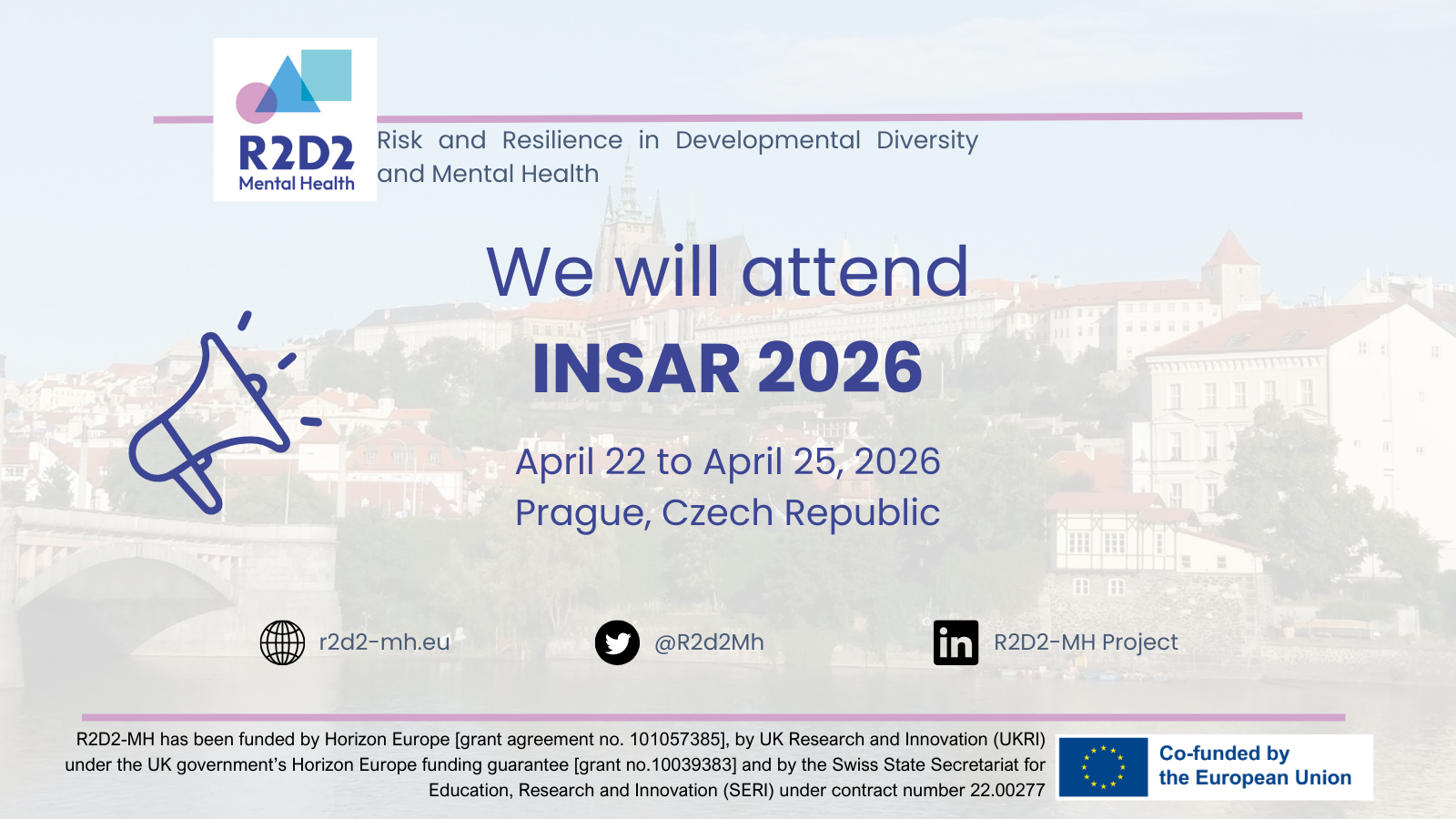 R2D2
Mental Health

Risk and Resilience in Developmental Diversity and Mental Health

We will attend
INSAR 2026

April 22 to April 25, 2026
Prague, Czech Republic

r2d2-mh.eu

@R2d2Mh

in

R2D2-MH Project

R2D2-MH has been funded by Horizon Europe [grant agreement no. 101057385], by UK Research and Innovation (UKRI) under the UK government's Horizon Europe funding guarantee [grant no.10039383] and by the Swiss State Secretariat for Education, Research and Innovation (SERI) under contract number 22.00277

Co-funded by the European Union